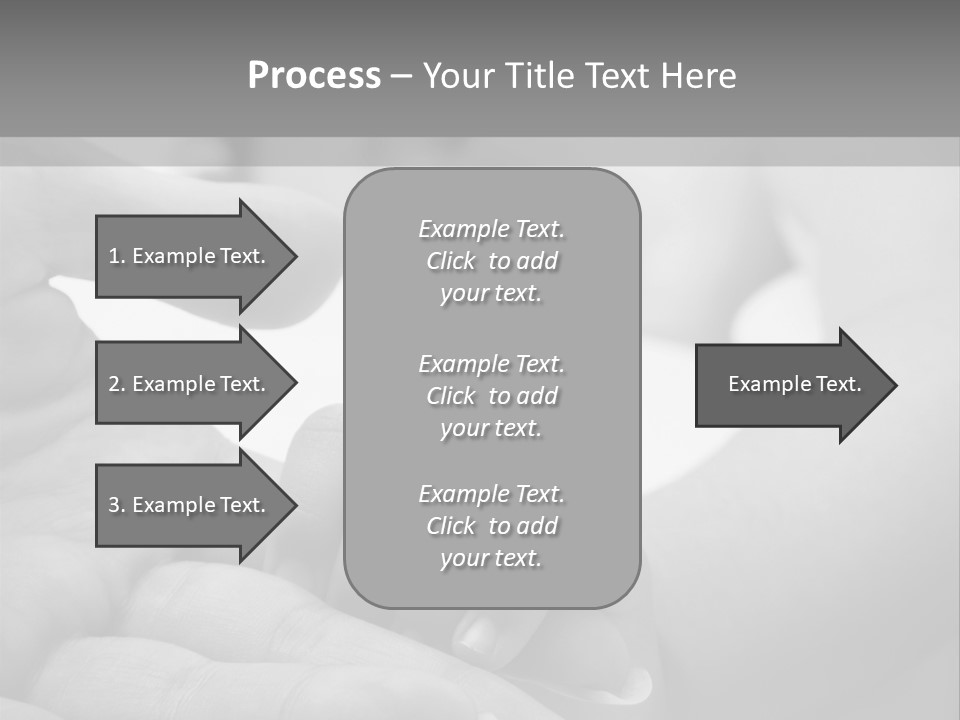 Process – Your Title Text Here

1. Example Text.

2. Example Text.

3. Example Text.

Example Text. Click to add your text.

Example Text. Click to add your text.

Example Text. Click to add your text.

Example Text.